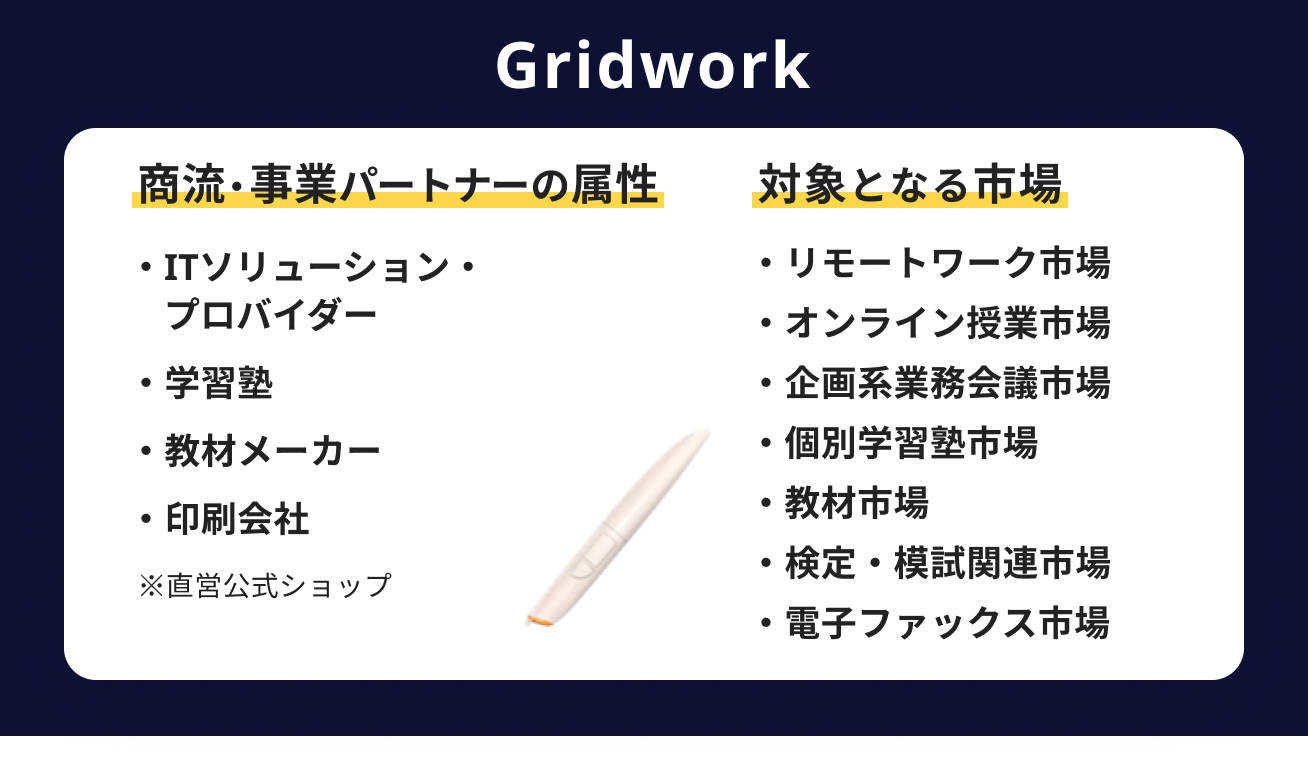 Gridwork

商流・事業パートナーの属性

・ITソリューション・プロバイダー
・学習塾
・教材メーカー
・印刷会社
※直営公式ショップ

対象となる市場

・リモートワーク市場
・オンライン授業市場
・企画系業務会議市場
・個別学習塾市場
・教材市場
・検定・模試関連市場
・電子ファックス市場